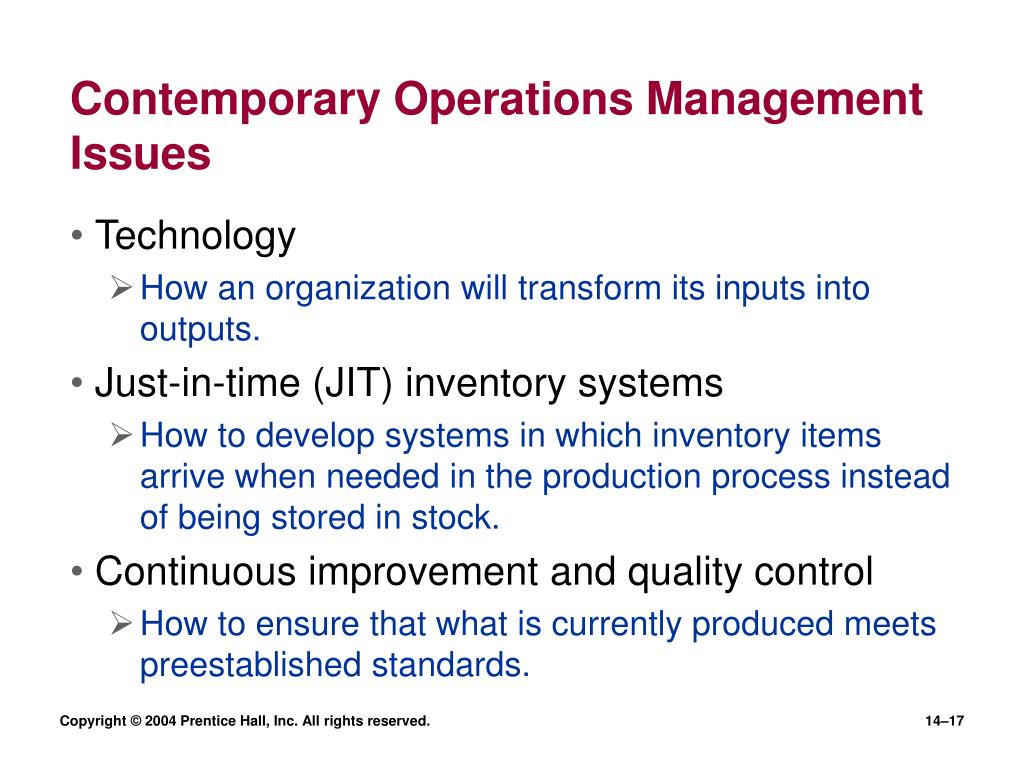 Contemporary Operations Management Issues

• Technology
➢ How an organization will transform its inputs into outputs.

• Just-in-time (JIT) inventory systems
➢ How to develop systems in which inventory items arrive when needed in the production process instead of being stored in stock.

• Continuous improvement and quality control
➢ How to ensure that what is currently produced meets preestablished standards.

Copyright © 2004 Prentice Hall, Inc. All rights reserved.

14–17